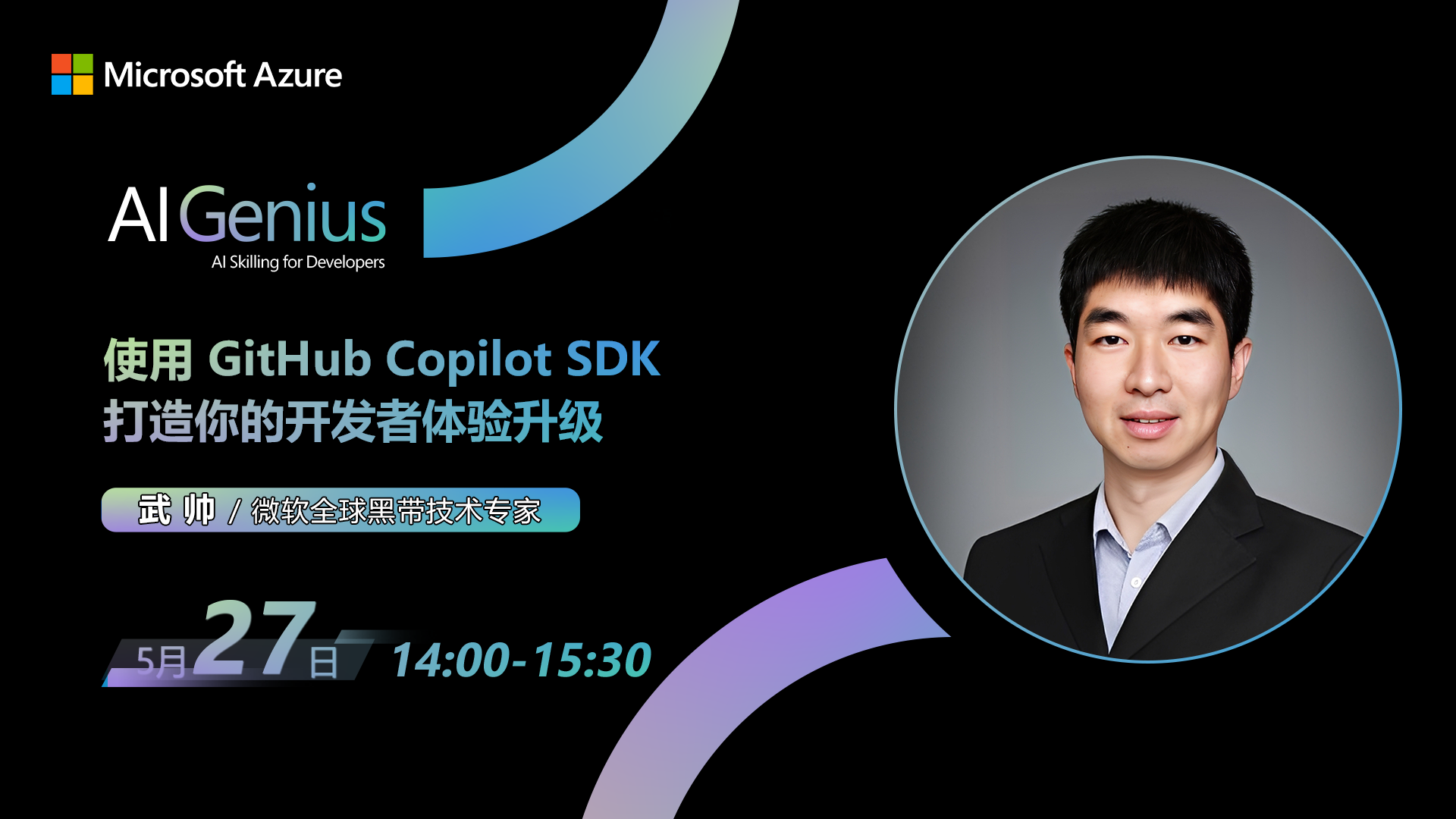 Microsoft Azure

AI Genius
AI Skilling for Developers

使用 GitHub Copilot SDK
打造你的开发者体验升级

武 帅 / 微软全球黑带技术专家

5月27日 14:00-15:30